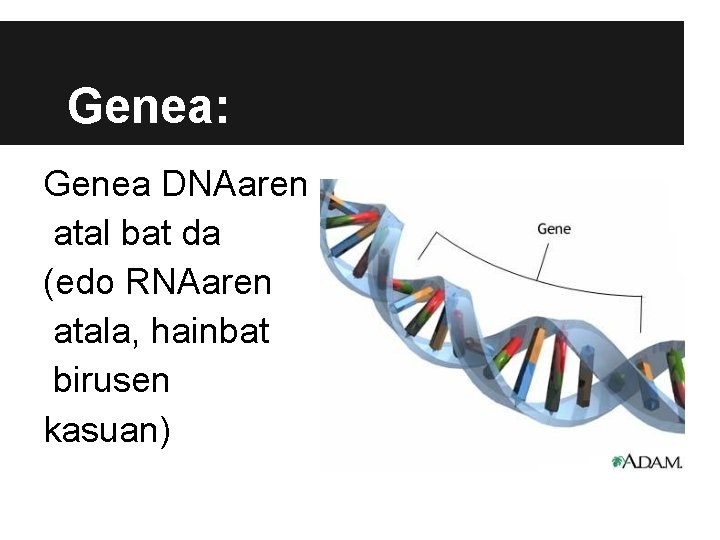 Genea:

Genea DNAaren atal bat da (edo RNAaren atala, hainbat birusen kasuan)

Gene

A.D.A.M.